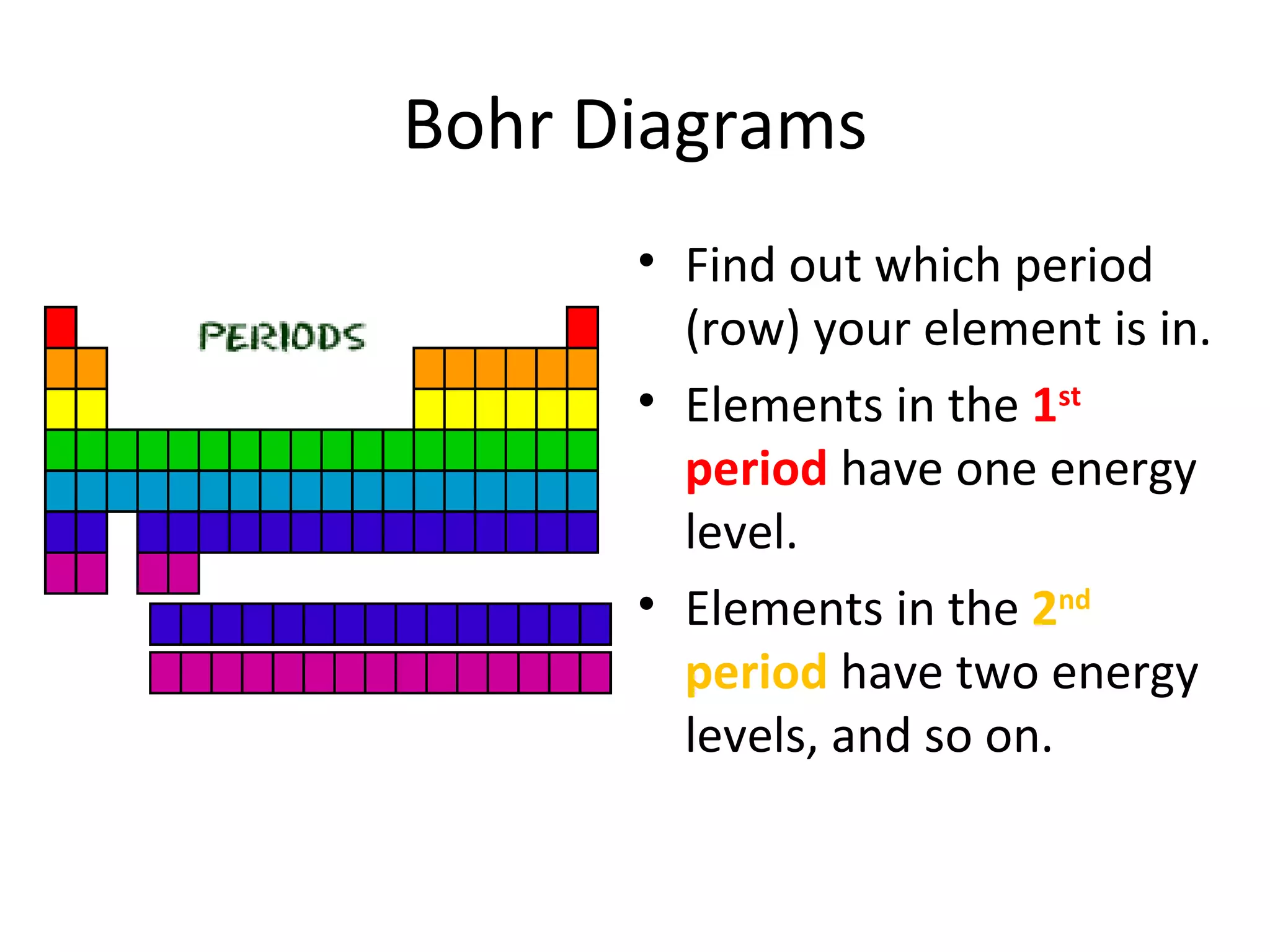 Bohr Diagrams

PERIODS

• Find out which period (row) your element is in.

• Elements in the 1st period have one energy level.

• Elements in the 2nd period have two energy levels, and so on.